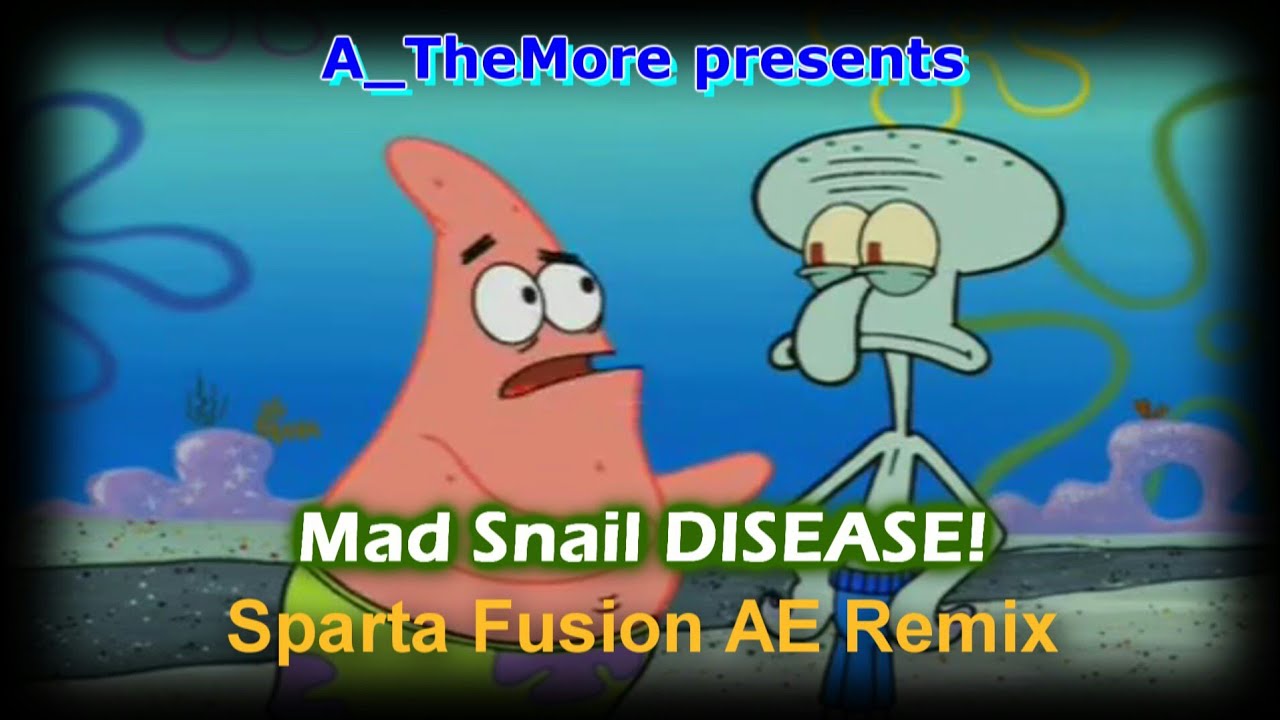 A_TheMore presents

Mad Snail DISEASE!

Sparta Fusion AE Remix